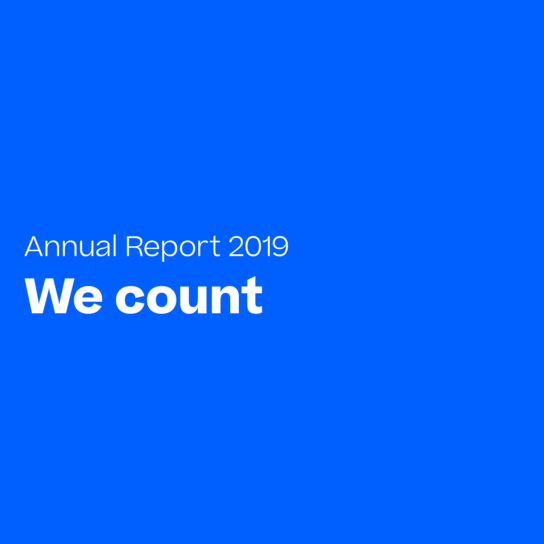 Annual Report 2019
We count